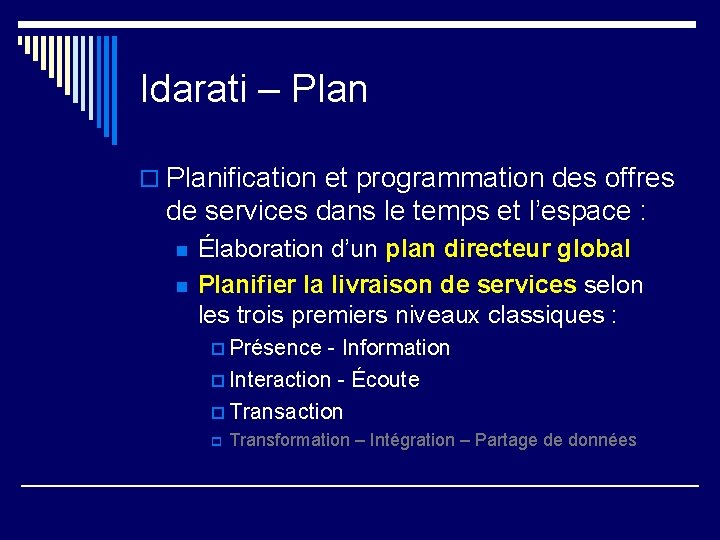 Idarati – Plan

Planification et programmation des offres de services dans le temps et l'espace :

Élaboration d'un plan directeur global

Planifier la livraison de services selon les trois premiers niveaux classiques :

Présence - Information

Interaction - Écoute

Transaction

Transformation – Intégration – Partage de données